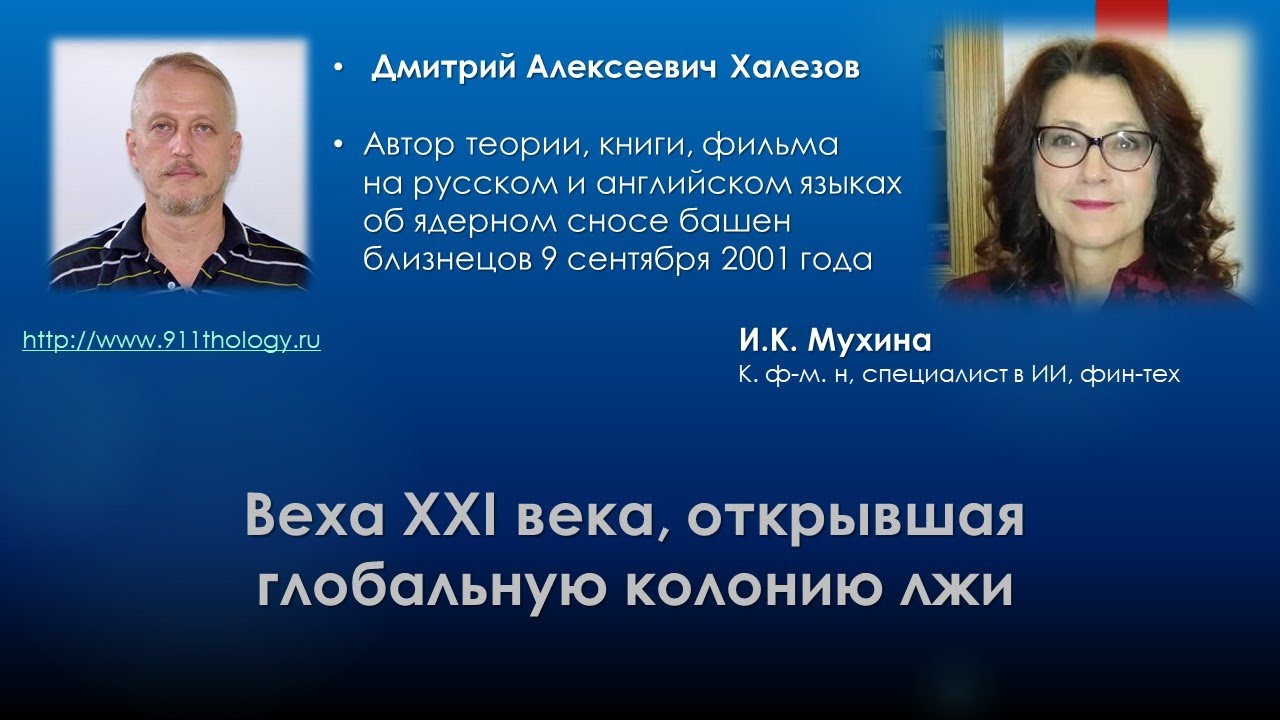 • Дмитрий Алексеевич Халезов

• Автор теории, книги, фильма на русском и английском языках об ядерном сносе башен близнецов 9 сентября 2001 года

http://www.911thology.ru

И.К. Мухина
К. ф-м. н, специалист в ИИ, фин-тех

Веха XXI века, открывшая глобальную колонию лжи